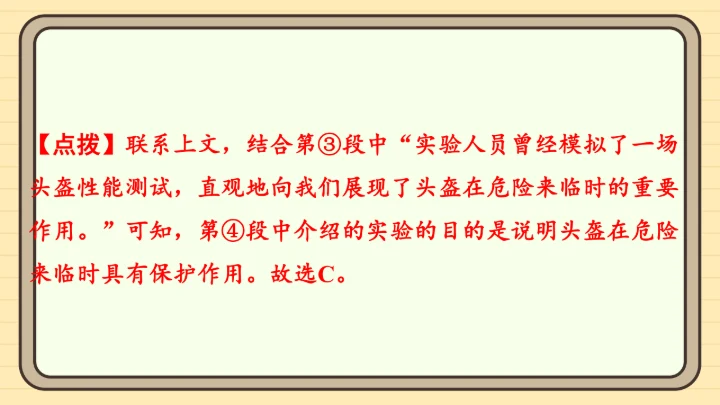 【点拨】联系上文，结合第③段中“实验人员曾经模拟了一场头盔性能测试，直观地向我们展现了头盔在危险来临时的重要作用。”可知，第④段中介绍的实验的目的是说明头盔在危险来临时具有保护作用。故选C。